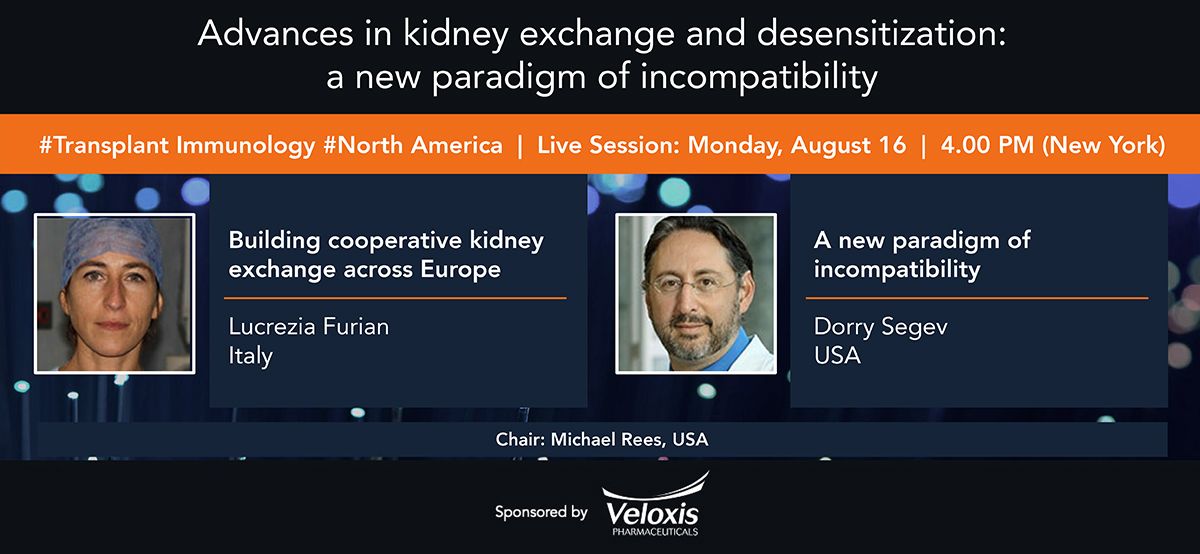 Advances in kidney exchange and desensitization: a new paradigm of incompatibility

#Transplant Immunology #North America | Live Session: Monday, August 16 | 4.00 PM (New York)

Building cooperative kidney exchange across Europe

Lucrezia Furian
Italy

A new paradigm of incompatibility

Dorry Segev
USA

Chair: Michael Rees, USA

Sponsored by Veloxis PHARMACEUTICALS